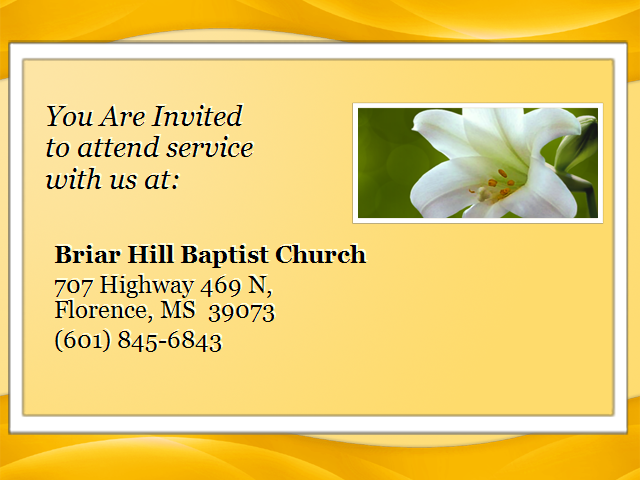 You Are Invited to attend service with us at:

Briar Hill Baptist Church
707 Highway 469 N,
Florence, MS 39073
(601) 845-6843